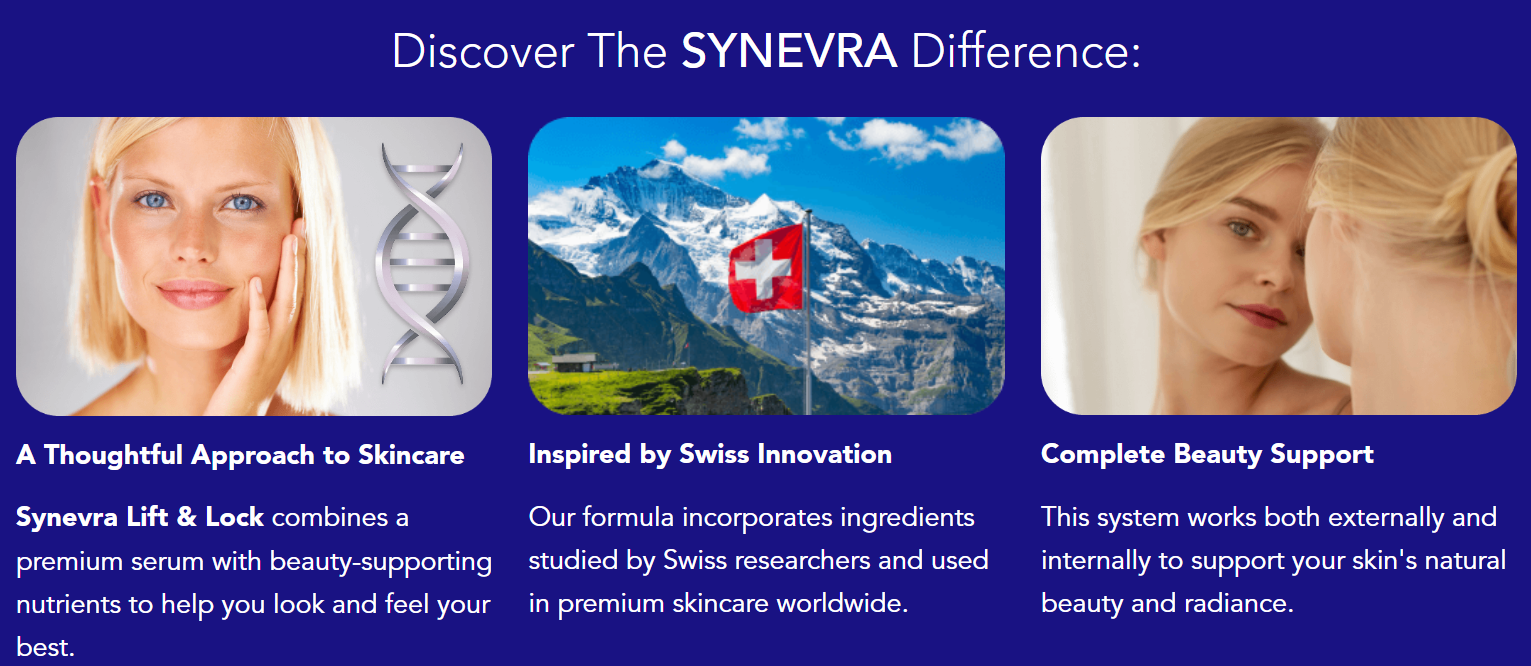 Discover The SYNEVRA Difference:

A Thoughtful Approach to Skincare

Synevra Lift & Lock combines a premium serum with beauty-supporting nutrients to help you look and feel your best.

Inspired by Swiss Innovation

Our formula incorporates ingredients studied by Swiss researchers and used in premium skincare worldwide.

Complete Beauty Support

This system works both externally and internally to support your skin's natural beauty and radiance.